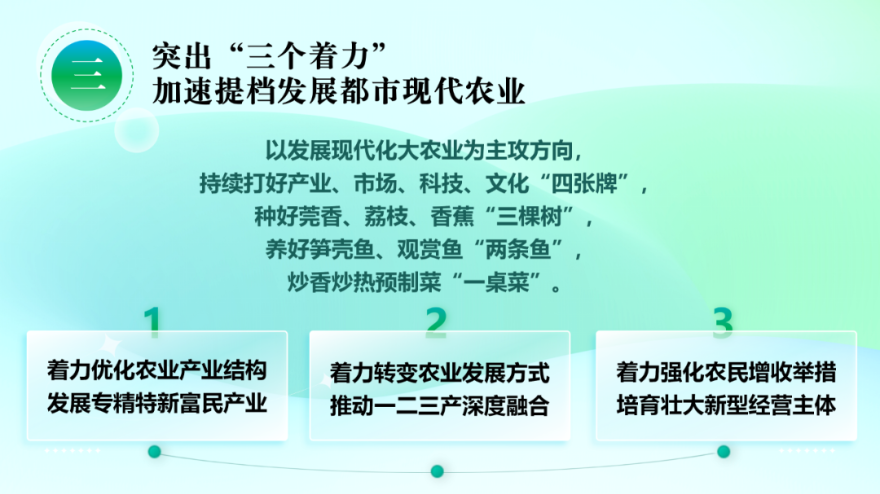 三

突出“三个着力”
加速提档发展都市现代农业

以发展现代化大农业为主攻方向，
持续打好产业、市场、科技、文化“四张牌”，
种好莞香、荔枝、香蕉“三棵树”，
养好笋壳鱼、观赏鱼“两条鱼”，
炒香炒热预制菜“一桌菜”。

1
着力优化农业产业结构
发展专精特新富民产业

2
着力转变农业发展方式
推动一二三产深度融合

3
着力强化农民增收举措
培育壮大新型经营主体